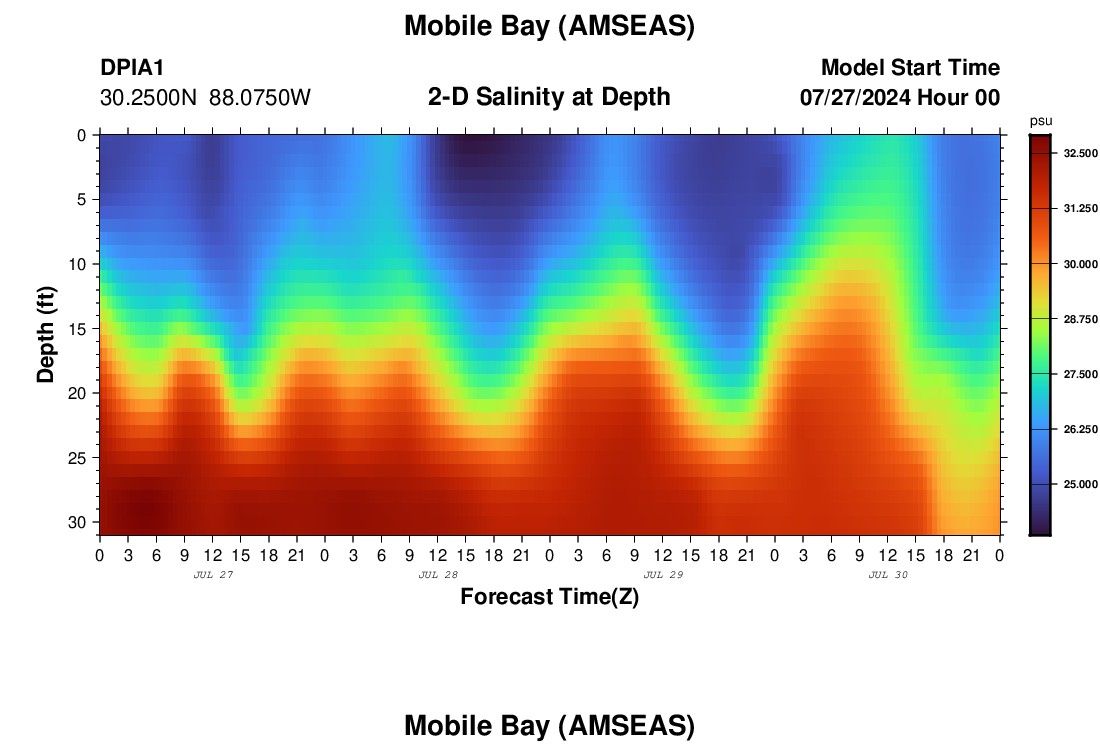 Mobile Bay (AMSEAS)

DPIA1
30.2500N 88.0750W

2-D Salinity at Depth

Model Start Time
07/27/2024 Hour 00

Depth (ft)
0
5
10
15
20
25
30

0 3 6 9 12 15 18 21 0 3 6 9 12 15 18 21 0 3 6 9 12 15 18 21 0 3 6 9 12 15 18 21 0
JUL 27
JUL 28
JUL 29
JUL 30

Forecast Time(Z)

psu
32.500
31.250
30.000
28.750
27.500
26.250
25.000

Mobile Bay (AMSEAS)